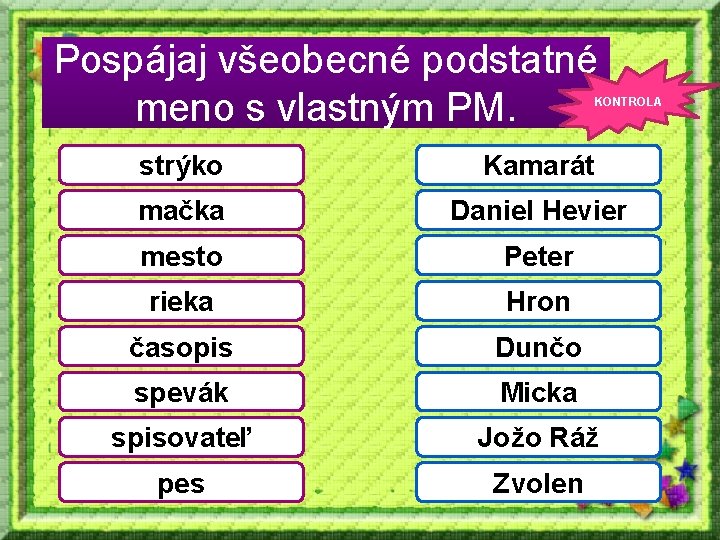 Pospájaj všeobecné podstatné meno s vlastným PM.

KONTROLA

strýko
mačka
mesto
rieka
časopis
spevák
spisovateľ
pes

Kamarát
Daniel Hevier
Peter
Hron
Dunčo
Micka
Jožo Ráž
Zvolen